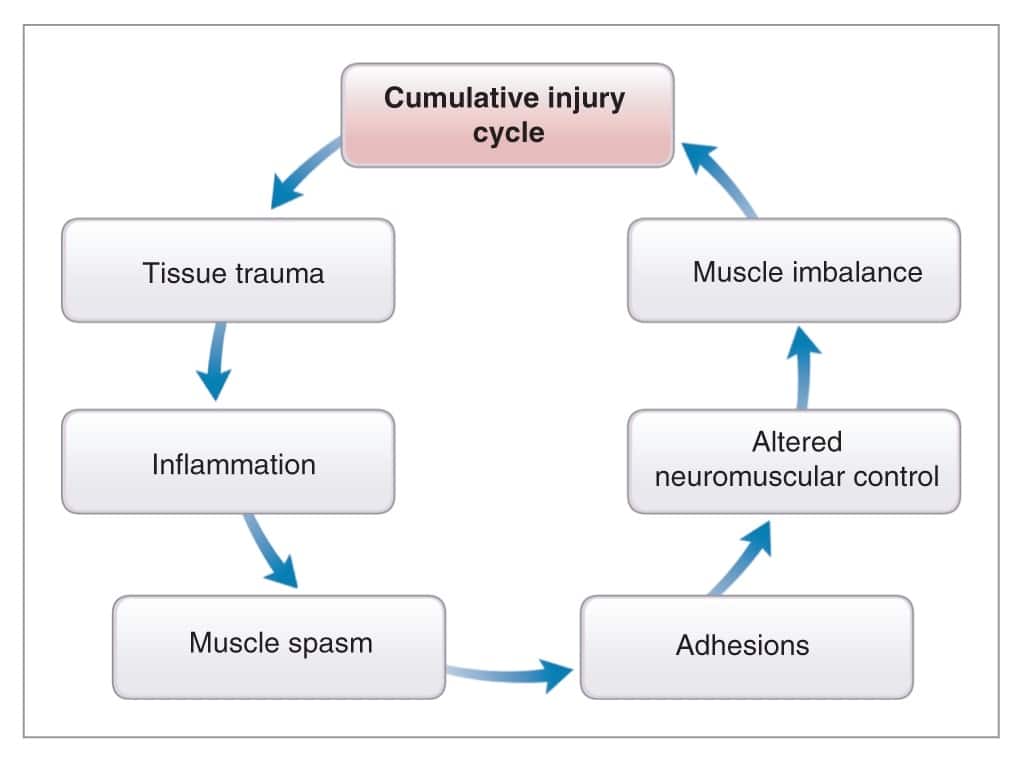 Cumulative injury cycle

Tissue trauma

Inflammation

Muscle spasm

Adhesions

Altered neuromuscular control

Muscle imbalance